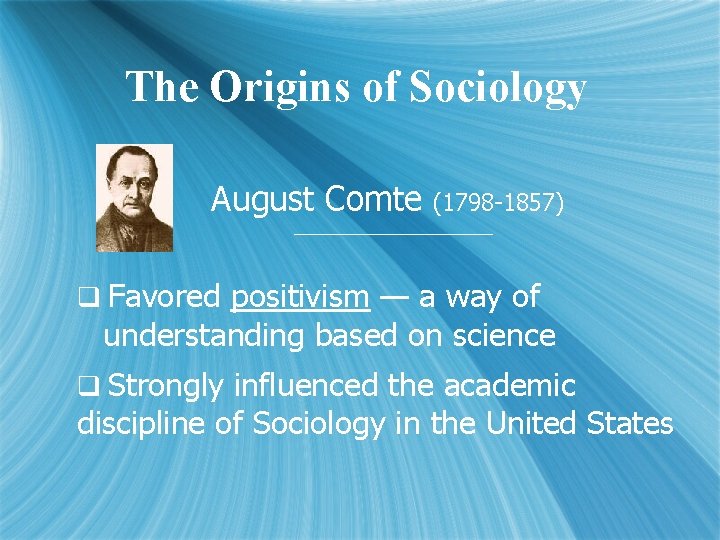 The Origins of Sociology

August Comte (1798-1857)

❑ Favored positivism — a way of understanding based on science

❑ Strongly influenced the academic discipline of Sociology in the United States